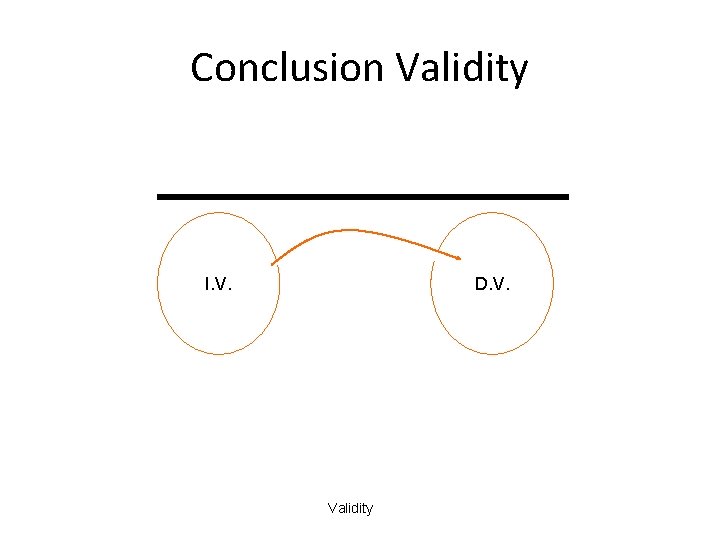 Conclusion Validity

I.V.

D.V.

Validity